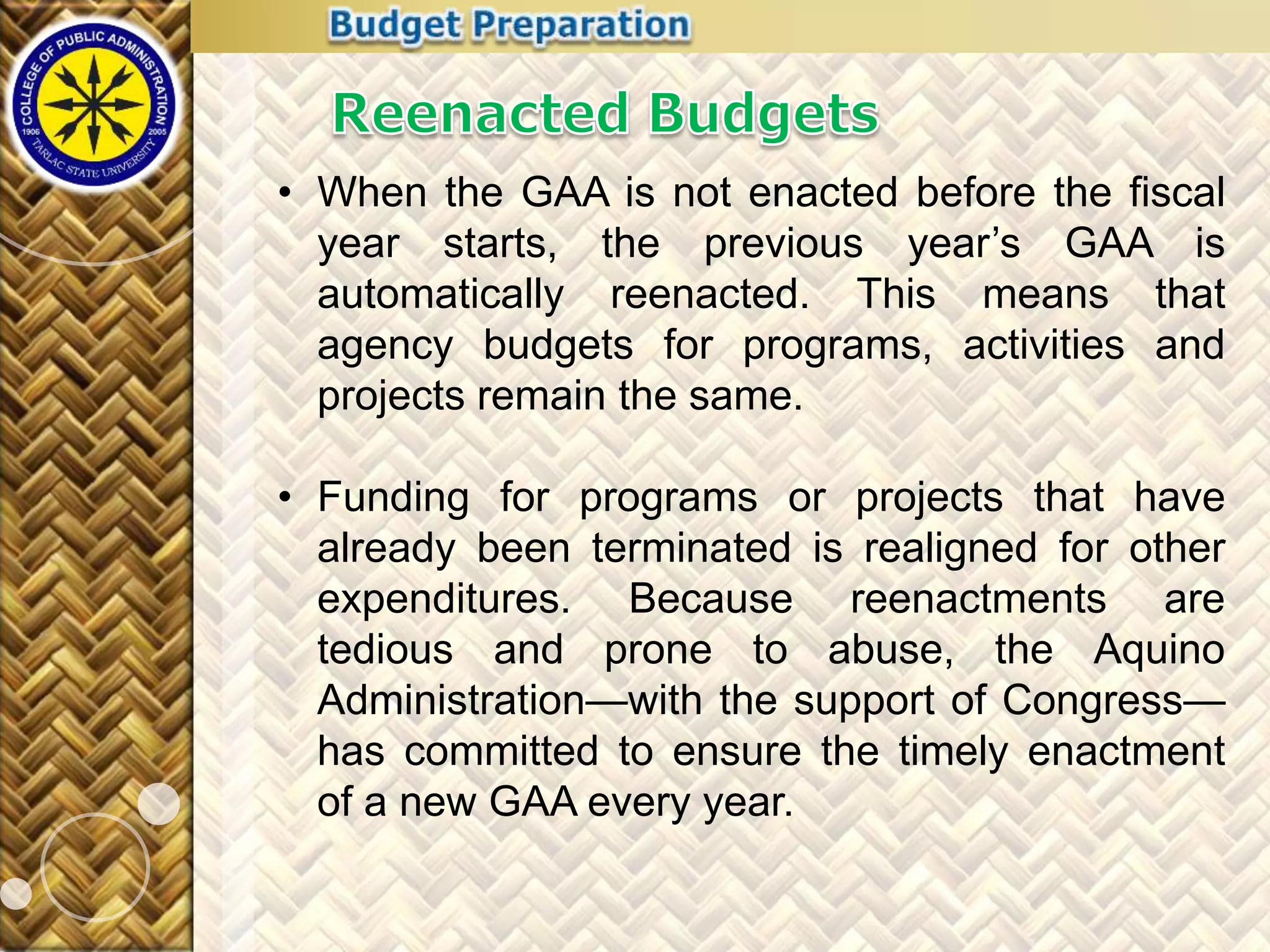 COLLEGE OF PUBLIC ADMINISTRATION
1906 2005
TARLAC STATE UNIVERSITY

Budget Preparation

Reenacted Budgets

• When the GAA is not enacted before the fiscal year starts, the previous year's GAA is automatically reenacted. This means that agency budgets for programs, activities and projects remain the same.

• Funding for programs or projects that have already been terminated is realigned for other expenditures. Because reenactments are tedious and prone to abuse, the Aquino Administration—with the support of Congress—has committed to ensure the timely enactment of a new GAA every year.